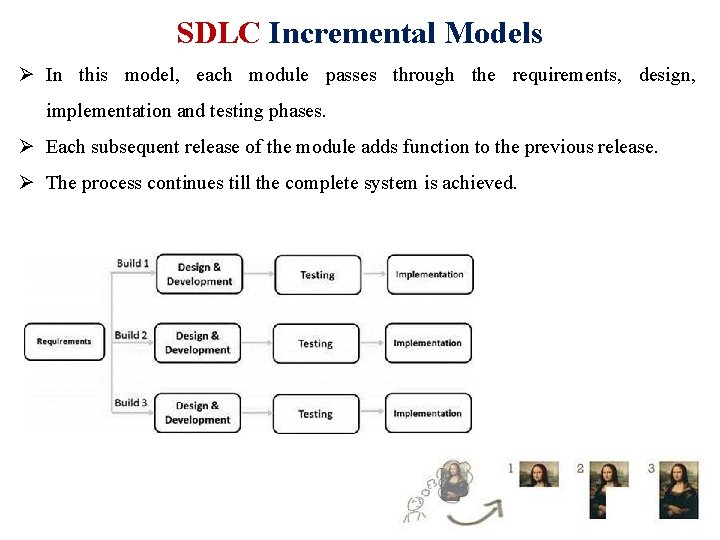 SDLC Incremental Models

➢ In this model, each module passes through the requirements, design, implementation and testing phases.

➢ Each subsequent release of the module adds function to the previous release.

➢ The process continues till the complete system is achieved.

Requirements

Build 1
Design & Development
Testing
Implementation

Build 2
Design & Development
Testing
Implementation

Build 3
Design & Development
Testing
Implementation

1
2
3